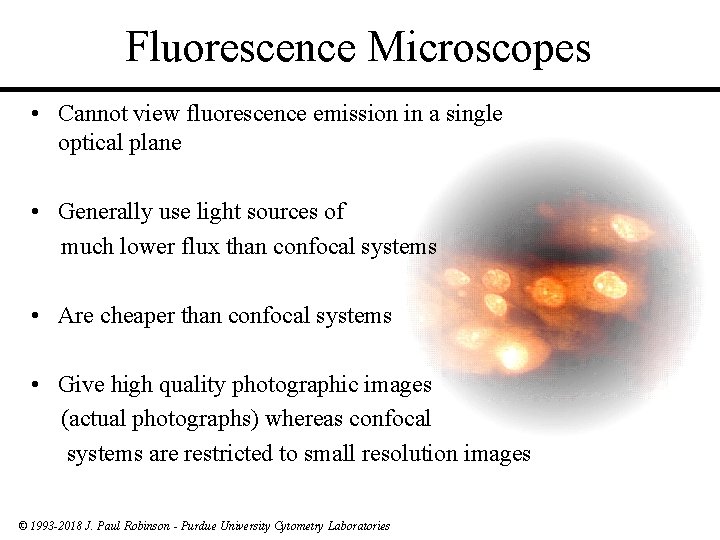 Fluorescence Microscopes

• Cannot view fluorescence emission in a single optical plane

• Generally use light sources of much lower flux than confocal systems

• Are cheaper than confocal systems

• Give high quality photographic images (actual photographs) whereas confocal systems are restricted to small resolution images

© 1993-2018 J. Paul Robinson - Purdue University Cytometry Laboratories